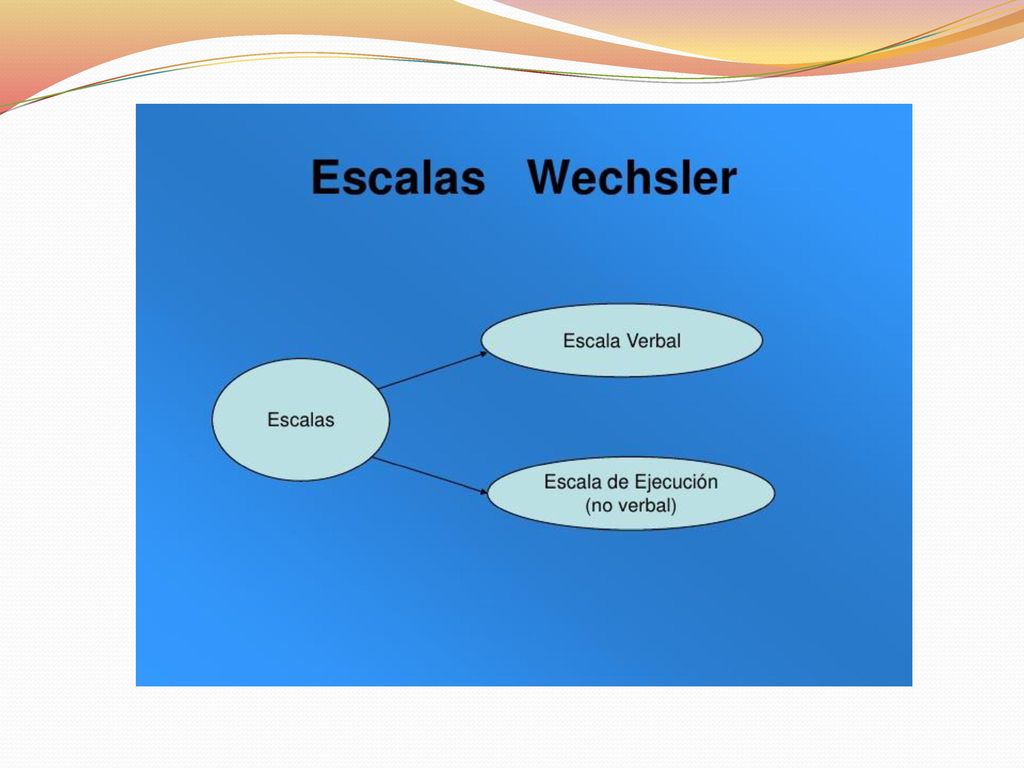 Escalas Wechsler

Escalas

Escala Verbal

Escala de Ejecución
(no verbal)